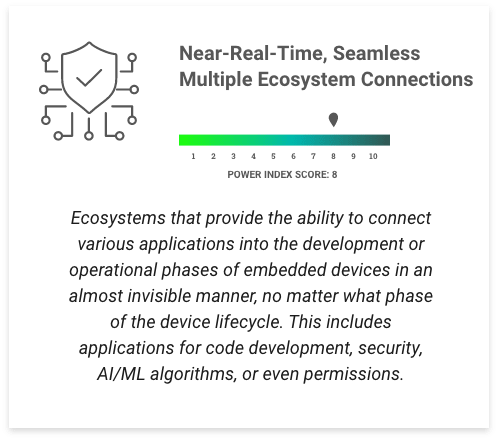 Near-Real-Time, Seamless Multiple Ecosystem Connections

1 2 3 4 5 6 7 8 9 10

POWER INDEX SCORE: 8

Ecosystems that provide the ability to connect various applications into the development or operational phases of embedded devices in an almost invisible manner, no matter what phase of the device lifecycle. This includes applications for code development, security, AI/ML algorithms, or even permissions.